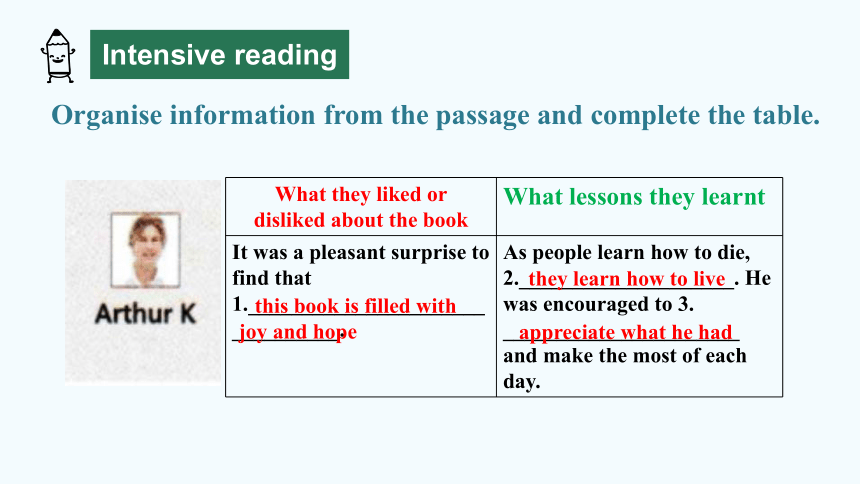 Intensive reading

Organise information from the passage and complete the table.

Arthur K

| What they liked or disliked about the book | What lessons they learnt |
|---|---|
| It was a pleasant surprise to find that 1. this book is filled with joy and hope. | As people learn how to die, 2. they learn how to live. He was encouraged to 3. appreciate what he had and make the most of each day. |